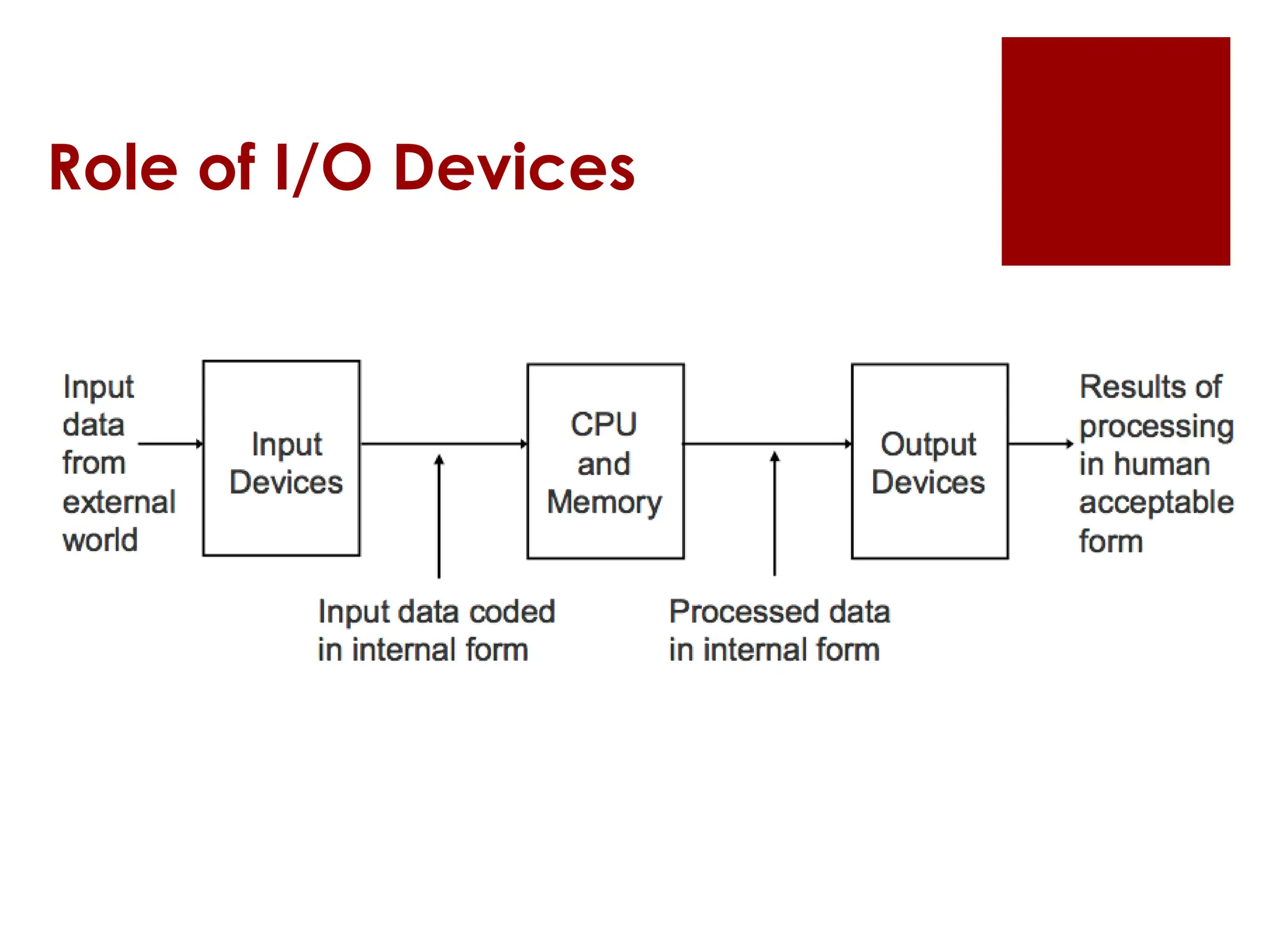 Role of I/O Devices

Input data from external world

Input Devices

CPU and Memory

Output Devices

Results of processing in human acceptable form

Input data coded in internal form

Processed data in internal form